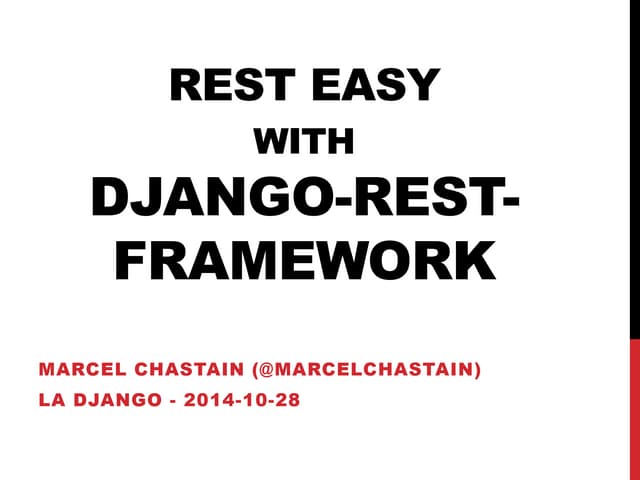 REST EASY
WITH
DJANGO-REST-FRAMEWORK

MARCEL CHASTAIN (@MARCELCHASTAIN)
LA DJANGO - 2014-10-28